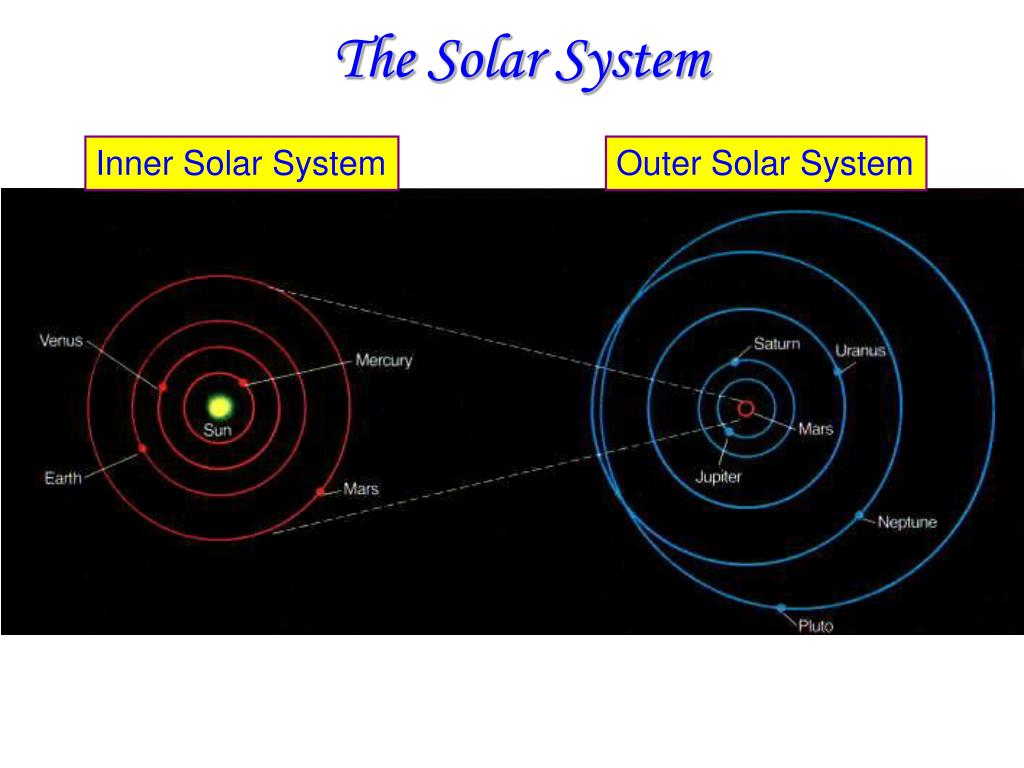 The Solar System

Inner Solar System

Outer Solar System

Venus

Mercury

Sun

Earth

Mars

Saturn

Uranus

Mars

Jupiter

Neptune

Pluto